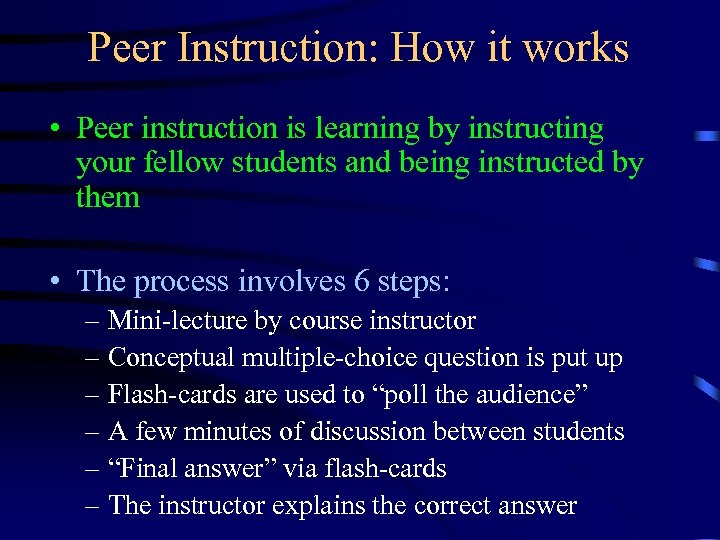 Peer Instruction: How it works

• Peer instruction is learning by instructing your fellow students and being instructed by them

• The process involves 6 steps:
– Mini-lecture by course instructor
– Conceptual multiple-choice question is put up
– Flash-cards are used to “poll the audience”
– A few minutes of discussion between students
– “Final answer” via flash-cards
– The instructor explains the correct answer